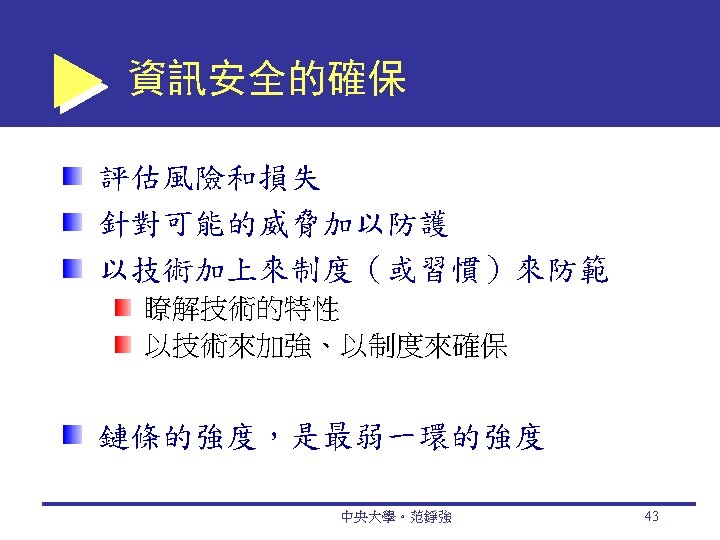 資訊安全的確保

評估風險和損失

針對可能的威脅加以防護

以技術加上來制度（或習慣）來防範

瞭解技術的特性

以技術來加強、以制度來確保

鏈條的強度，是最弱一環的強度

中央大學。范錚強

43